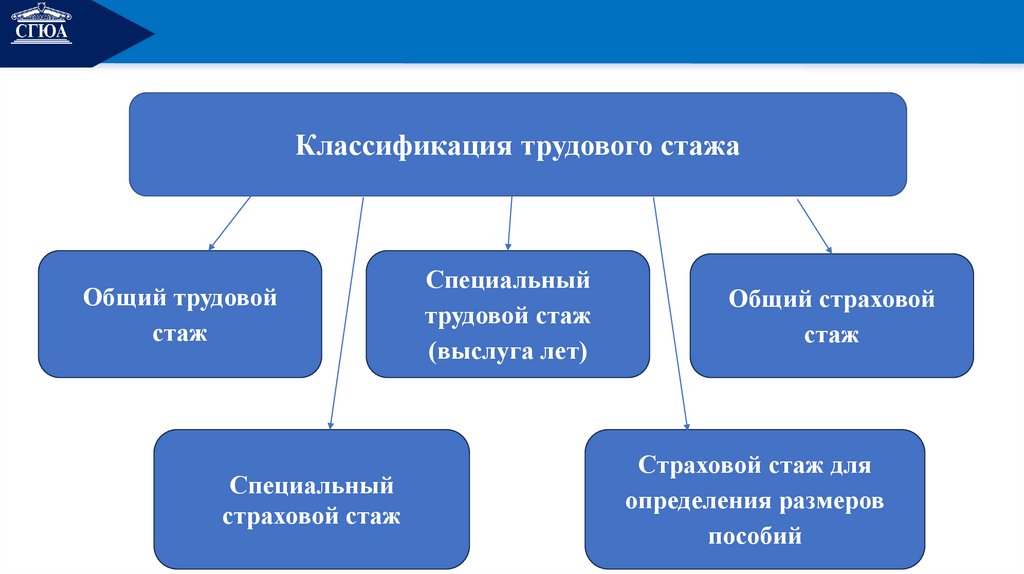 СГЮА

Классификация трудового стажа

Общий трудовой стаж

Специальный трудовой стаж (выслуга лет)

Общий страховой стаж

Специальный страховой стаж

Страховой стаж для определения размеров пособий